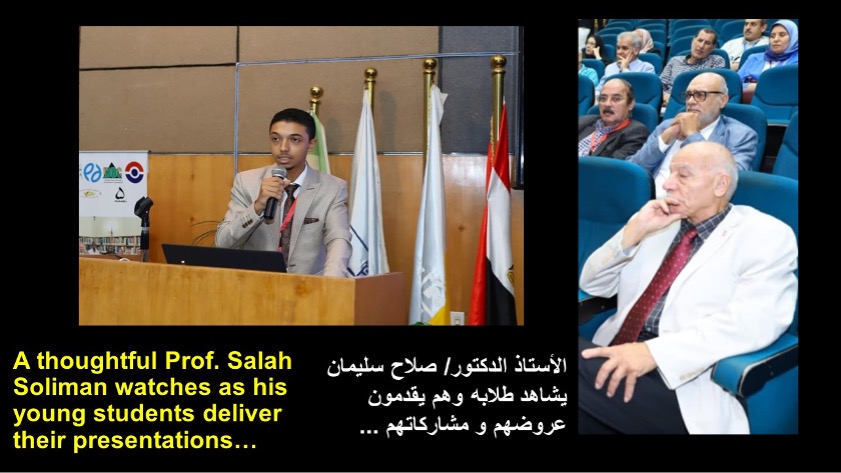 A thoughtful Prof. Salah Soliman watches as his young students deliver their presentations…

الأستاذ الدكتور/ صلاح سليمان يشاهد طلابه وهم يقدمون عروضهم و مشاركاتهم ...